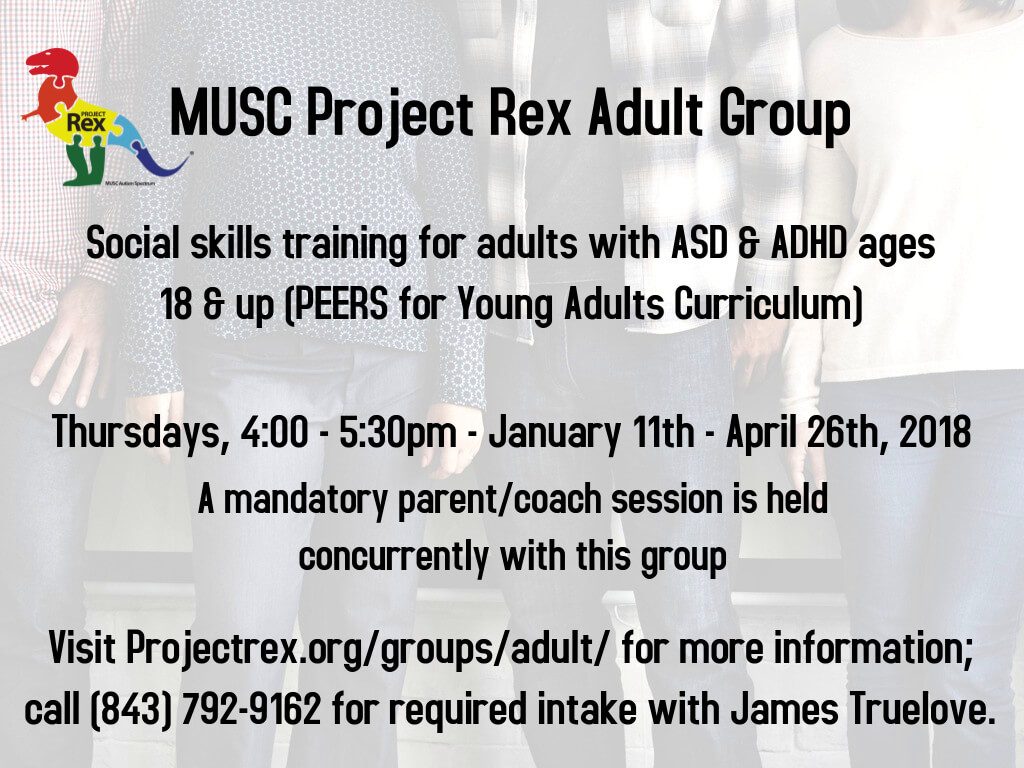 PROJECT Rex
MUSC Autism Spectrum

MUSC Project Rex Adult Group

Social skills training for adults with ASD & ADHD ages 18 & up (PEERS for Young Adults Curriculum)

Thursdays, 4:00 - 5:30pm - January 11th - April 26th, 2018

A mandatory parent/coach session is held concurrently with this group

Visit Projectrex.org/groups/adult/ for more information; call (843) 792-9162 for required intake with James Truelove.